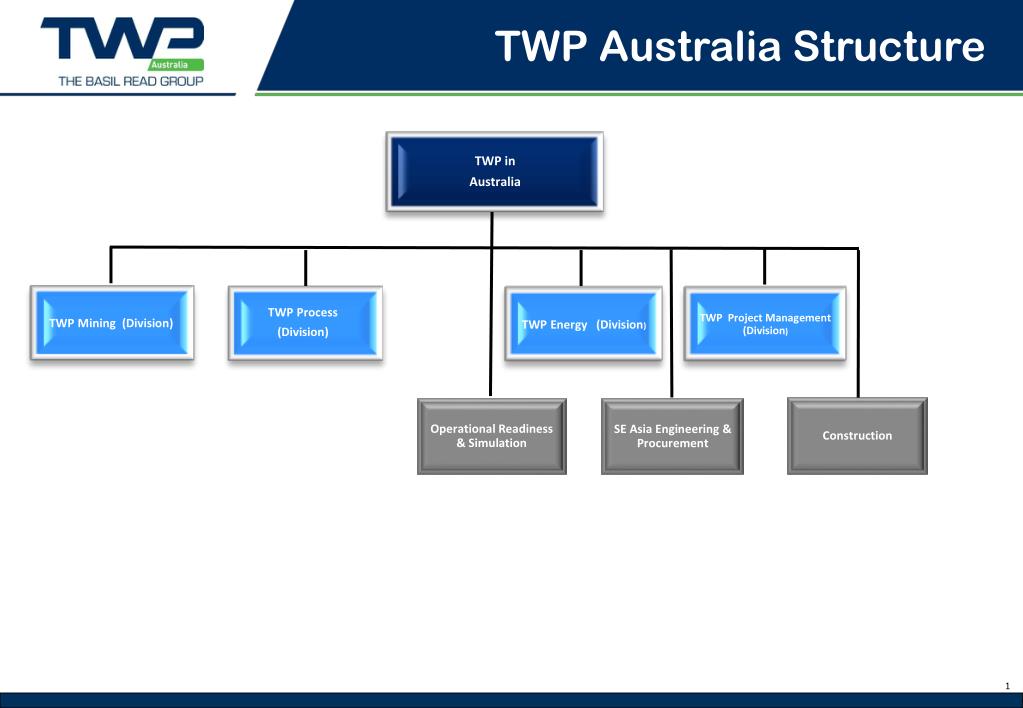 TWP
Australia
THE BASIL READ GROUP

TWP Australia Structure

TWP in Australia

TWP Mining (Division)

TWP Process (Division)

TWP Energy (Division)

TWP Project Management (Division)

Operational Readiness & Simulation

SE Asia Engineering & Procurement

Construction

1